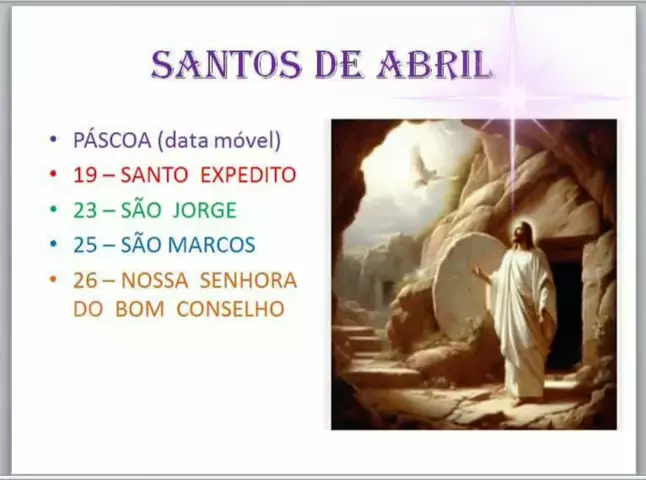 SANTOS DE ABRIL

• PÁSCOA (data móvel)
• 19 – SANTO EXPEDITO
• 23 – SÃO JORGE
• 25 – SÃO MARCOS
• 26 – NOSSA SENHORA DO BOM CONSELHO